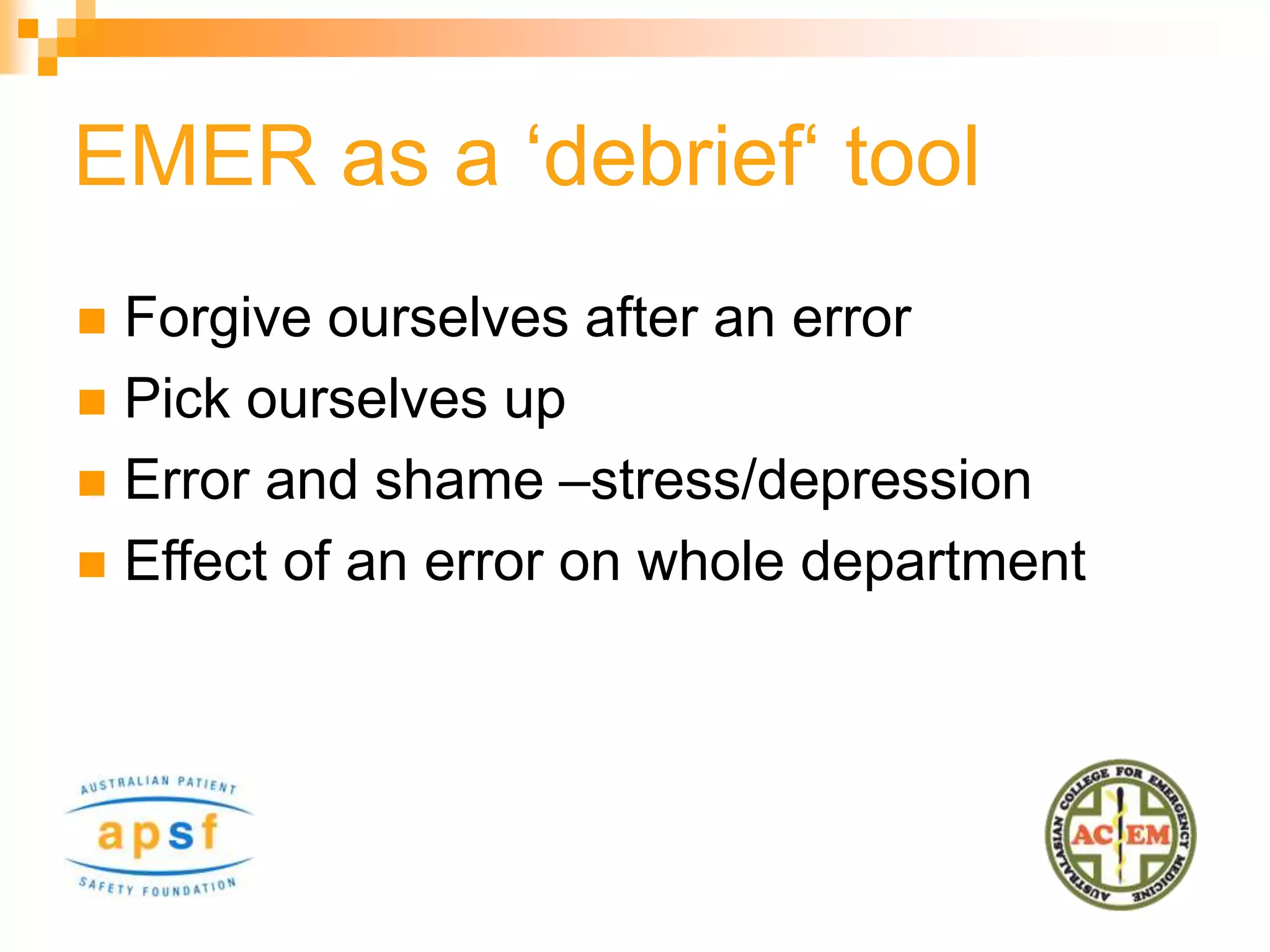 EMER as a ‘debrief‘ tool

Forgive ourselves after an error
Pick ourselves up
Error and shame –stress/depression
Effect of an error on whole department

AUSTRALIAN PATIENT
apsf
SAFETY FOUNDATION

AUSTRALASIAN COLLEGE FOR EMERGENCY MEDICINE
ACEM